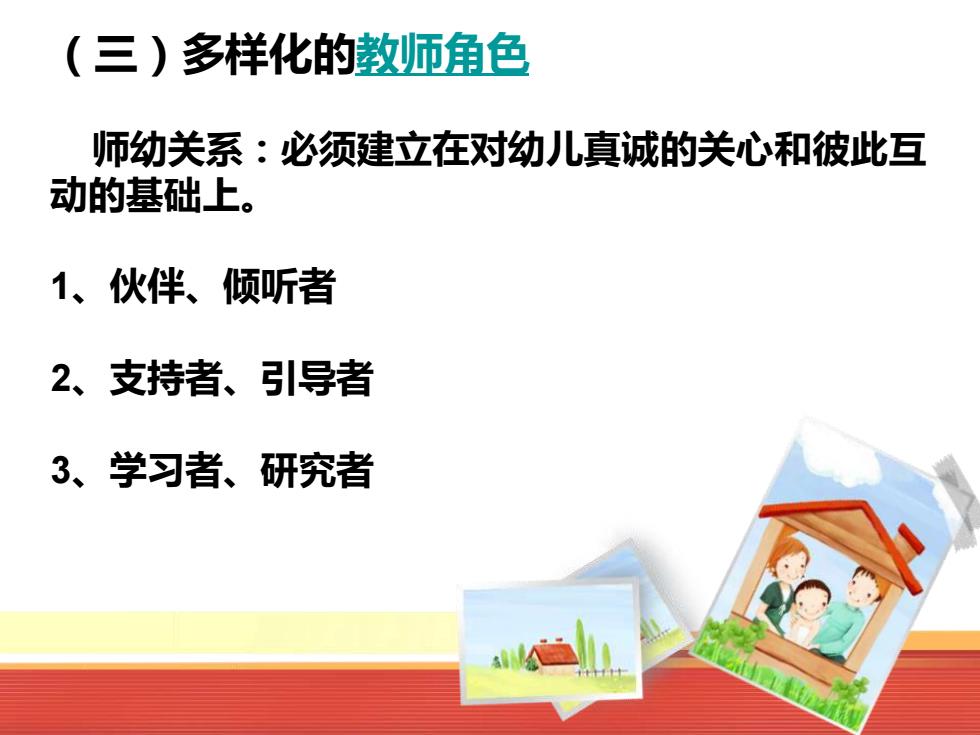 （三）多样化的教师角色

师幼关系：必须建立在对幼儿真诚的关心和彼此互动的基础上。

1、伙伴、倾听者

2、支持者、引导者

3、学习者、研究者